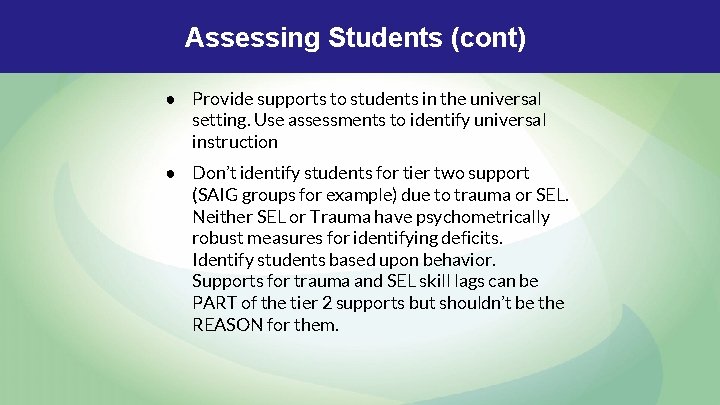 Assessing Students (cont)

• Provide supports to students in the universal setting. Use assessments to identify universal instruction

• Don't identify students for tier two support (SAIG groups for example) due to trauma or SEL. Neither SEL or Trauma have psychometrically robust measures for identifying deficits. Identify students based upon behavior. Supports for trauma and SEL skill lags can be PART of the tier 2 supports but shouldn't be the REASON for them.